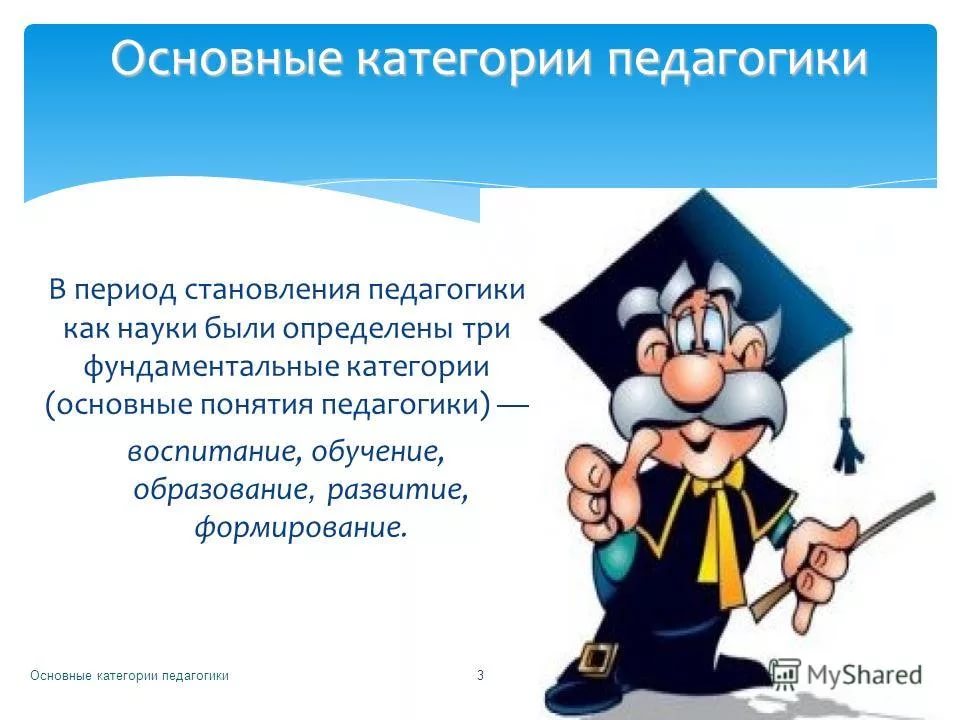 Основные категории педагогики

В период становления педагогики как науки были определены три фундаментальные категории (основные понятия педагогики) —

воспитание, обучение, образование, развитие, формирование.

Основные категории педагогики

3

MyShared